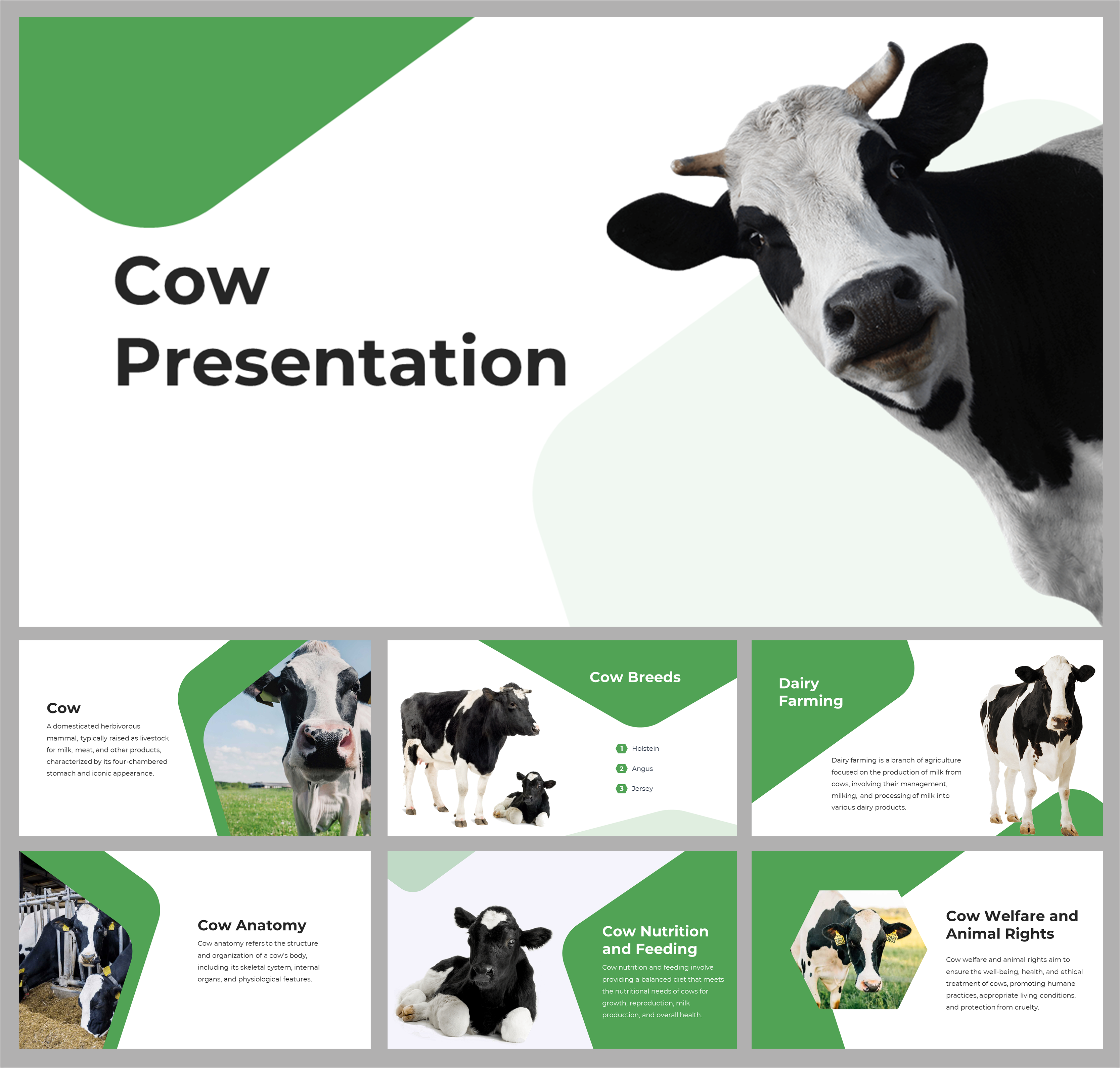 Cow Presentation

Cow

A domesticated herbivorous mammal, typically raised as livestock for milk, meat, and other products, characterized by its four-chambered stomach and iconic appearance.

Cow Breeds

1 Holstein
2 Angus
3 Jersey

Dairy Farming

Dairy farming is a branch of agriculture focused on the production of milk from cows, involving their management, milking, and processing of milk into various dairy products.

Cow Anatomy

Cow anatomy refers to the structure and organization of a cow's body, including its skeletal system, internal organs, and physiological features.

Cow Nutrition and Feeding

Cow nutrition and feeding involve providing a balanced diet that meets the nutritional needs of cows for growth, reproduction, milk production, and overall health.

Cow Welfare and Animal Rights

Cow welfare and animal rights aim to ensure the well-being, health, and ethical treatment of cows, promoting humane practices, appropriate living conditions, and protection from cruelty.